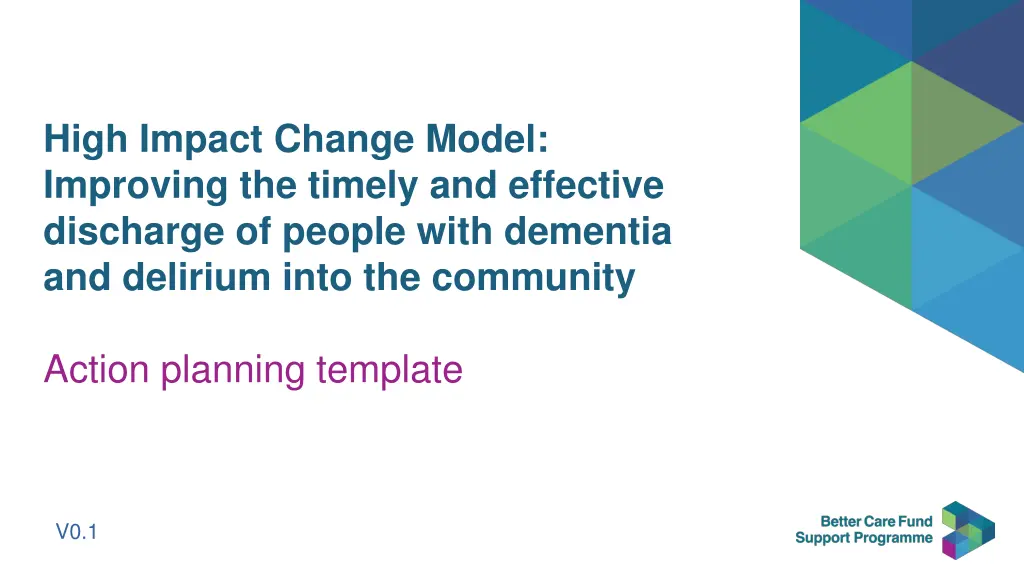 High Impact Change Model: Improving the timely and effective discharge of people with dementia and delirium into the community

Action planning template

V0.1

Better Care Fund
Support Programme